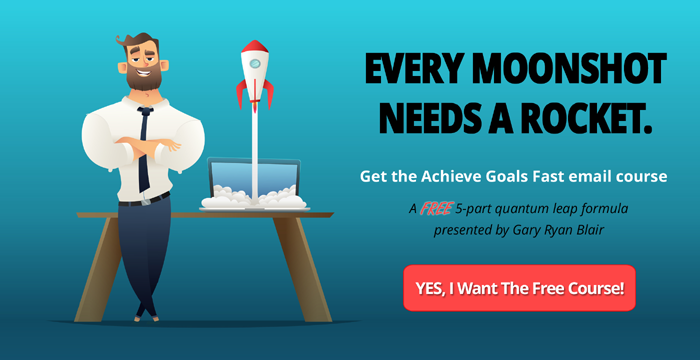 EVERY MOONSHOT NEEDS A ROCKET.

Get the Achieve Goals Fast email course

A FREE 5-part quantum leap formula presented by Gary Ryan Blair

YES, I Want The Free Course!